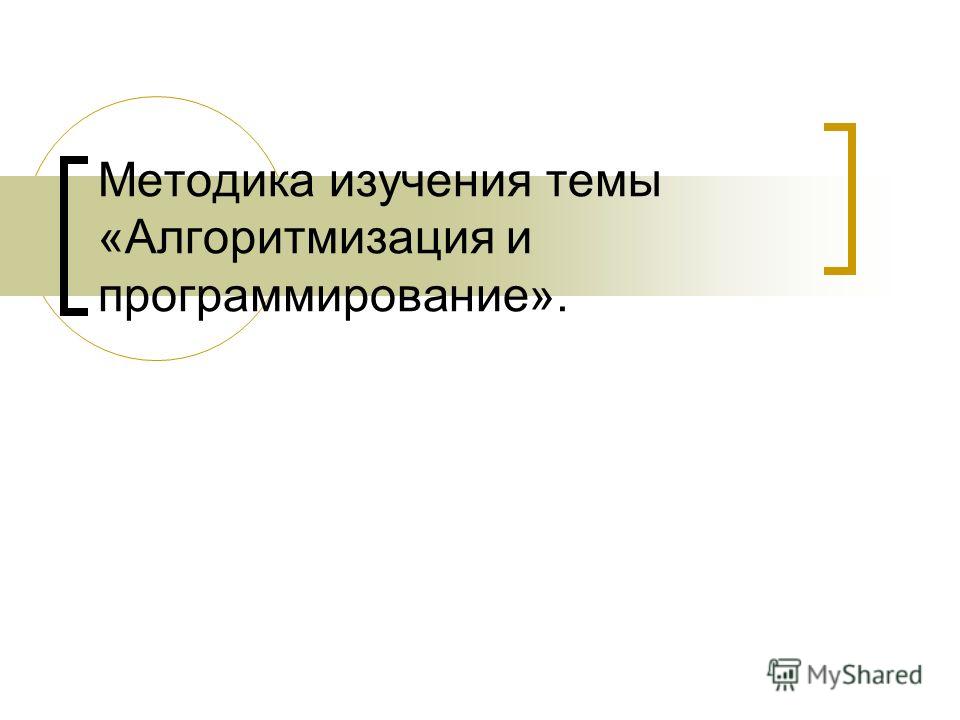 Методика изучения темы «Алгоритмизация и программирование».

MyShared